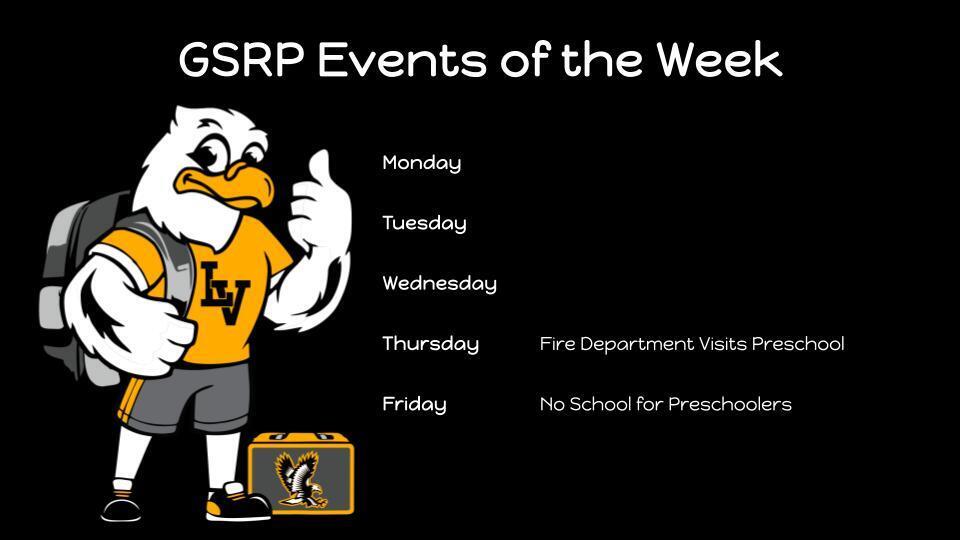 GSRP Events of the Week

LV

Monday

Tuesday

Wednesday

Thursday Fire Department Visits Preschool

Friday No School for Preschoolers